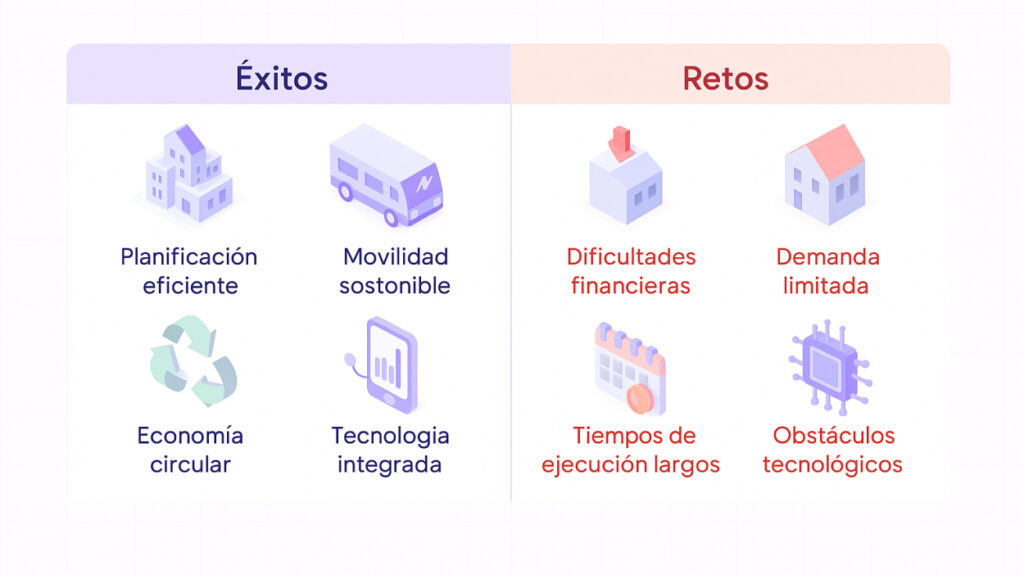 Éxitos

Planificación eficiente

Movilidad sostonible

Economía circular

Tecnologia integrada

Retos

Dificultades financieras

Demanda limitada

Tiempos de ejecución largos

Obstáculos tecnológicos